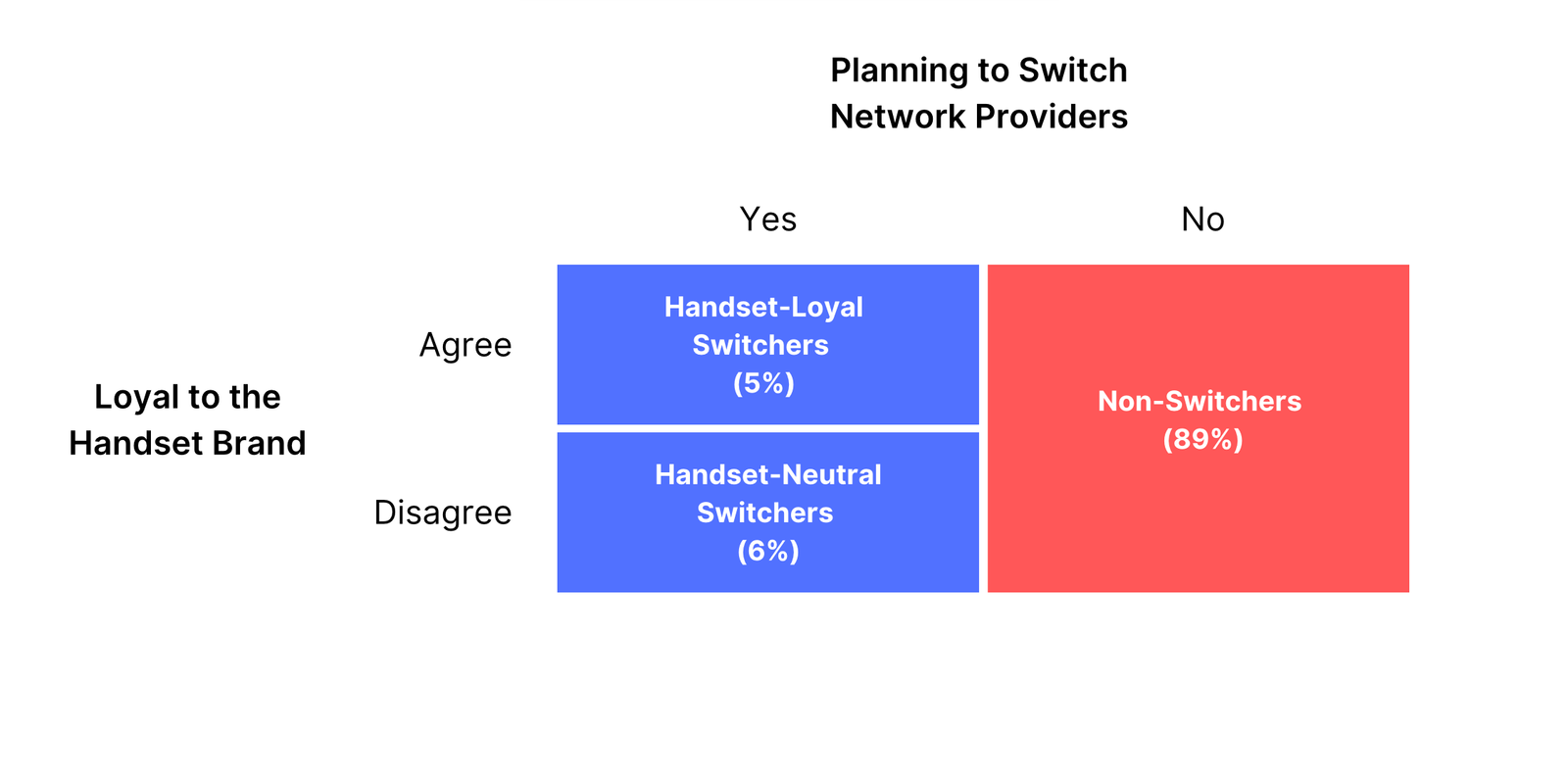 Planning to Switch
Network Providers

Yes

No

Loyal to the
Handset Brand

Agree

Disagree

Handset-Loyal
Switchers
(5%)

Handset-Neutral
Switchers
(6%)

Non-Switchers
(89%)